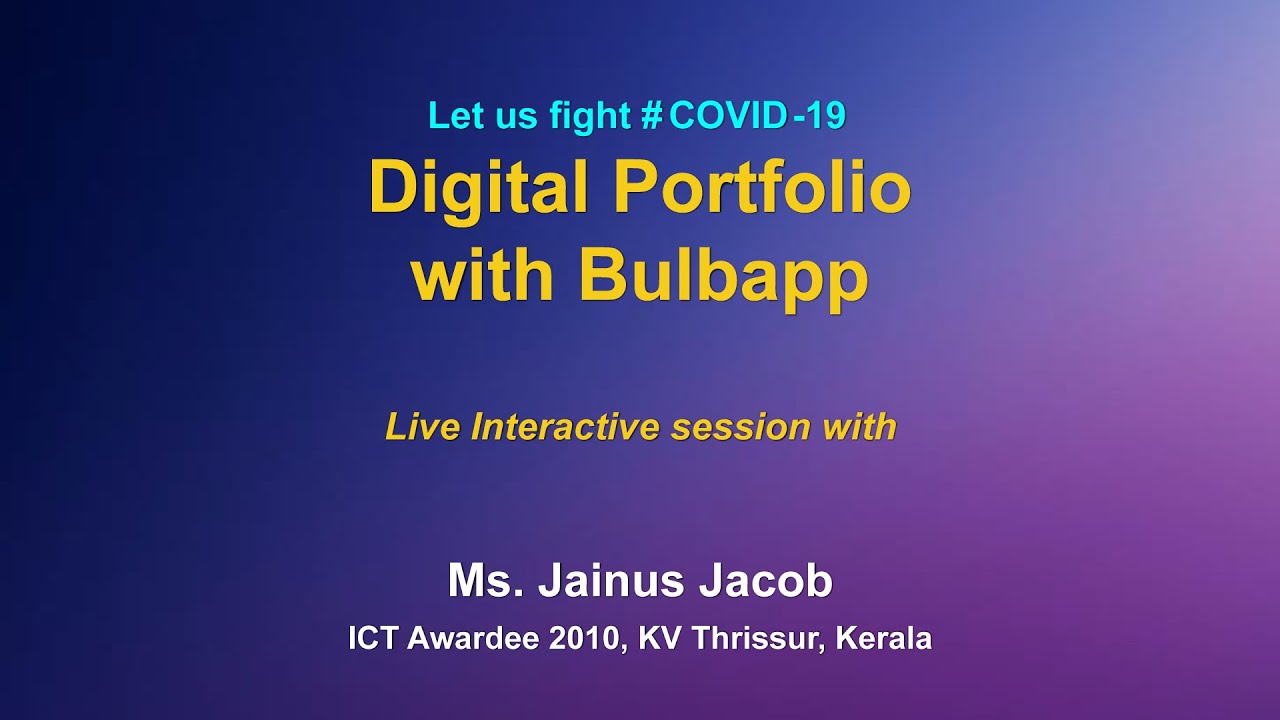 Let us fight #COVID-19

Digital Portfolio with Bulbapp

Live Interactive session with

Ms. Jainus Jacob

ICT Awardee 2010, KV Thrissur, Kerala